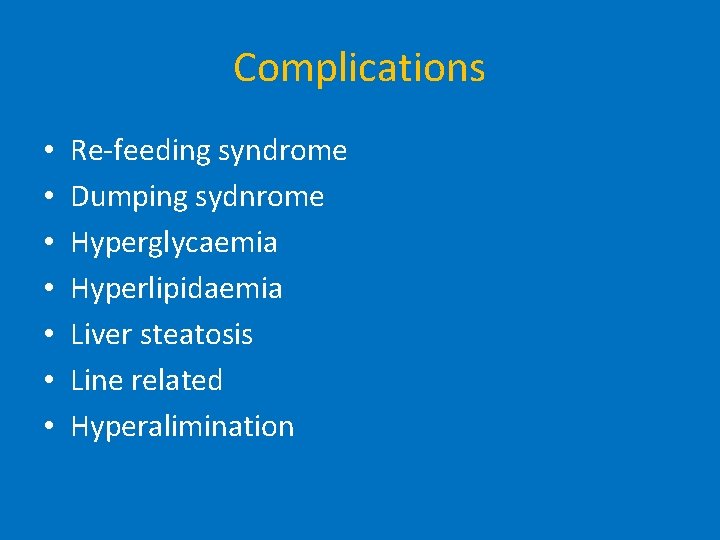 Complications

• Re-feeding syndrome
• Dumping sydnrome
• Hyperglycaemia
• Hyperlipidaemia
• Liver steatosis
• Line related
• Hyperalimination